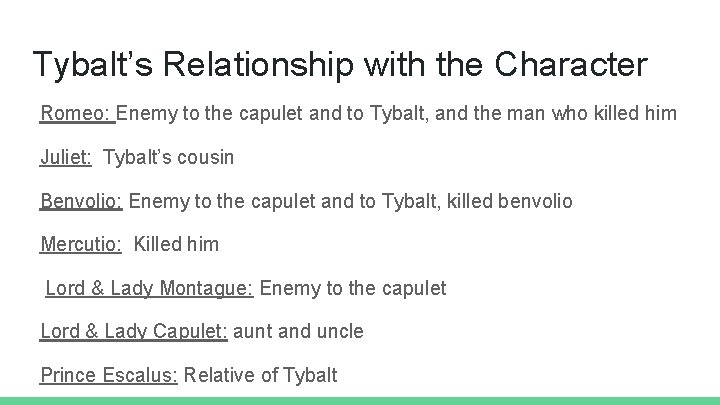 Tybalt's Relationship with the Character

Romeo: Enemy to the capulet and to Tybalt, and the man who killed him

Juliet: Tybalt's cousin

Benvolio: Enemy to the capulet and to Tybalt, killed benvolio

Mercutio: Killed him

Lord & Lady Montague: Enemy to the capulet

Lord & Lady Capulet: aunt and uncle

Prince Escalus: Relative of Tybalt